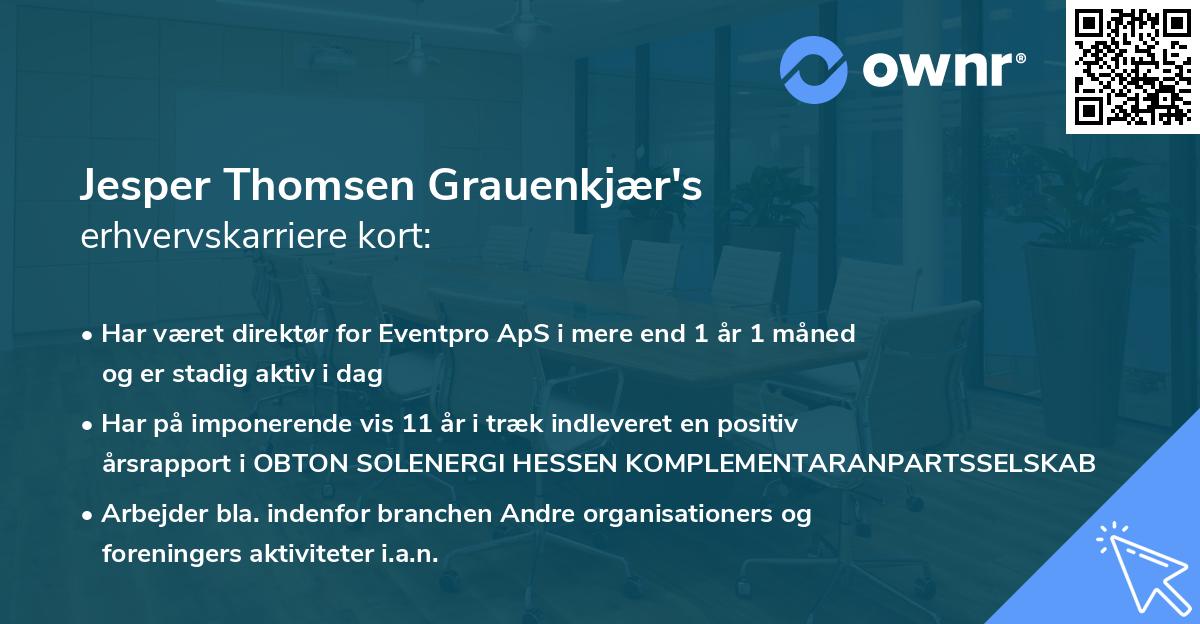 ownr®

Jesper Thomsen Grauenkjær's
erhvervskarriere kort:

• Har været direktør for Eventpro ApS i mere end 1 år 1 måned og er stadig aktiv i dag

• Har på imponerende vis 11 år i træk indleveret en positiv årsrapport i OBTON SOLENERGI HESSEN KOMPLEMENTARANPARTSSELSKAB

• Arbejder bla. indenfor branchen Andre organisationers og foreningers aktiviteter i.a.n.